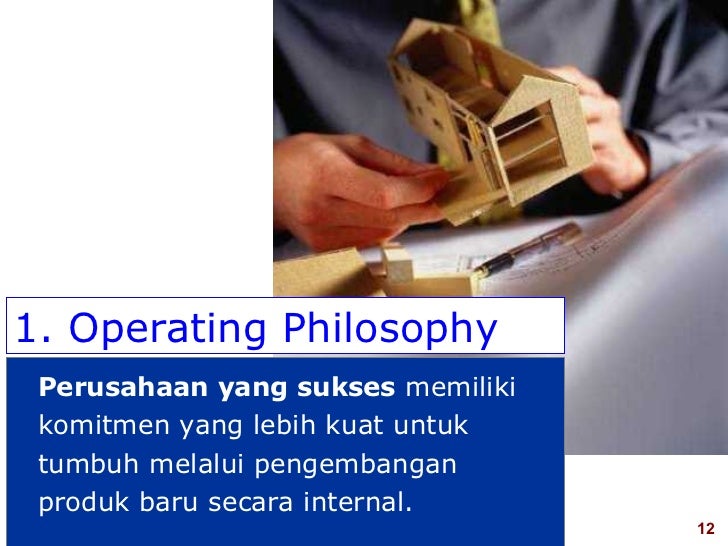 1. Operating Philosophy

Perusahaan yang sukses memiliki komitmen yang lebih kuat untuk tumbuh melalui pengembangan produk baru secara internal.

12